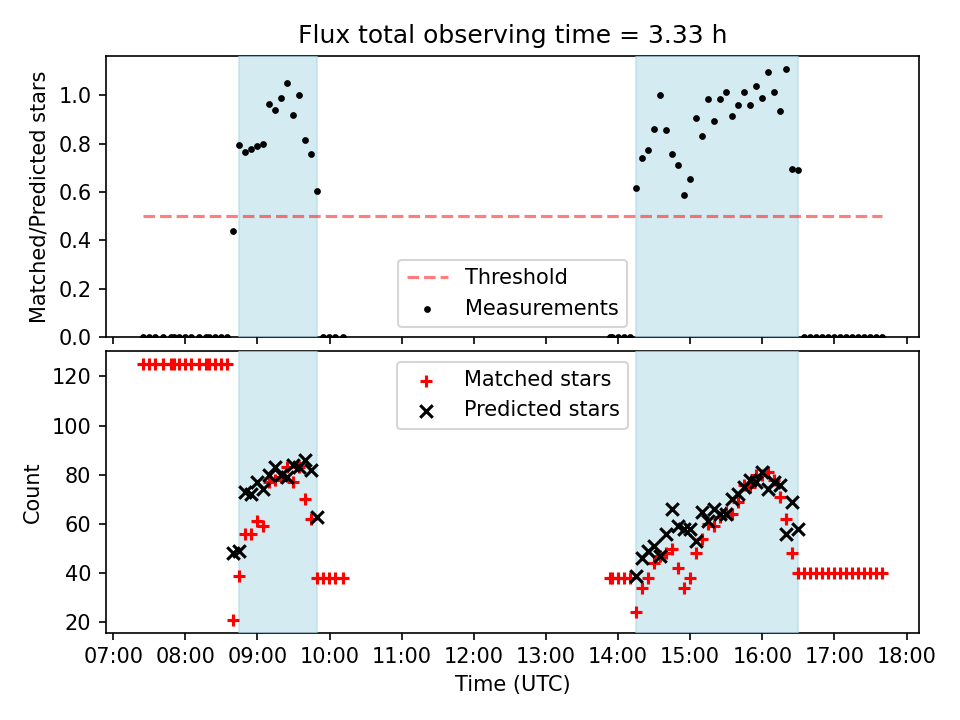 Flux total observing time = 3.33 h

Matched/Predicted stars

1.0
0.8
0.6
0.4
0.2
0.0

Threshold
Measurements

Count

120
100
80
60
40
20

Matched stars
Predicted stars

07:00 08:00 09:00 10:00 11:00 12:00 13:00 14:00 15:00 16:00 17:00 18:00

Time (UTC)